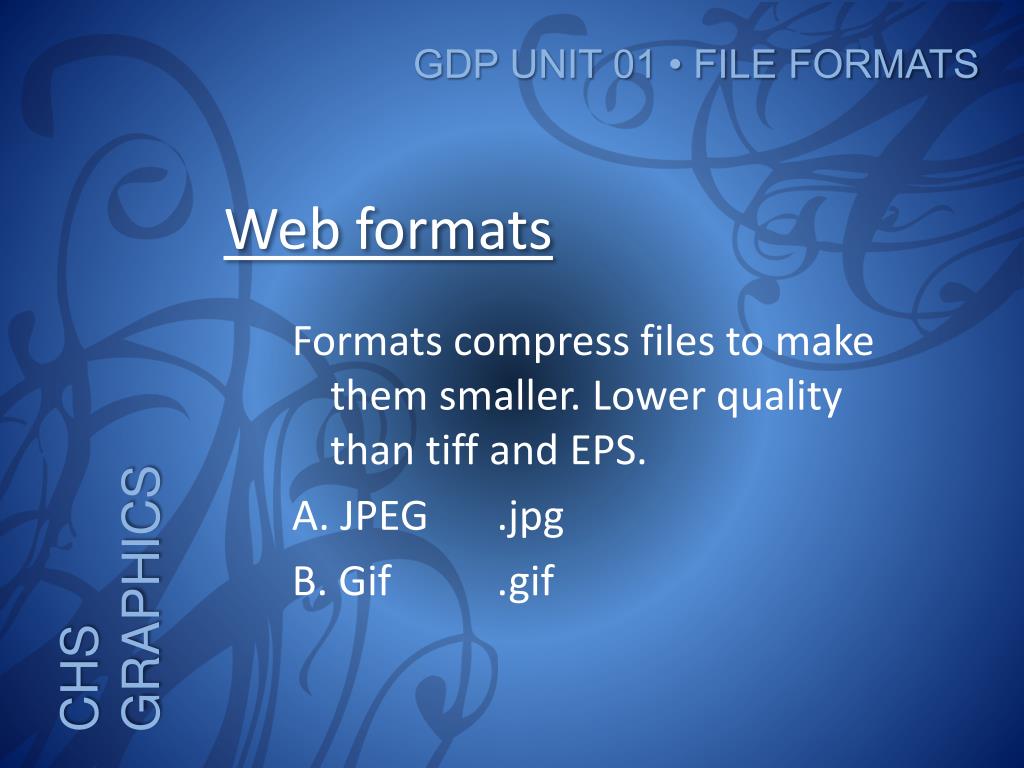 GDP UNIT 01 • FILE FORMATS

Web formats

Formats compress files to make them smaller. Lower quality than tiff and EPS.

A. JPEG .jpg

B. Gif .gif

CHS GRAPHICS